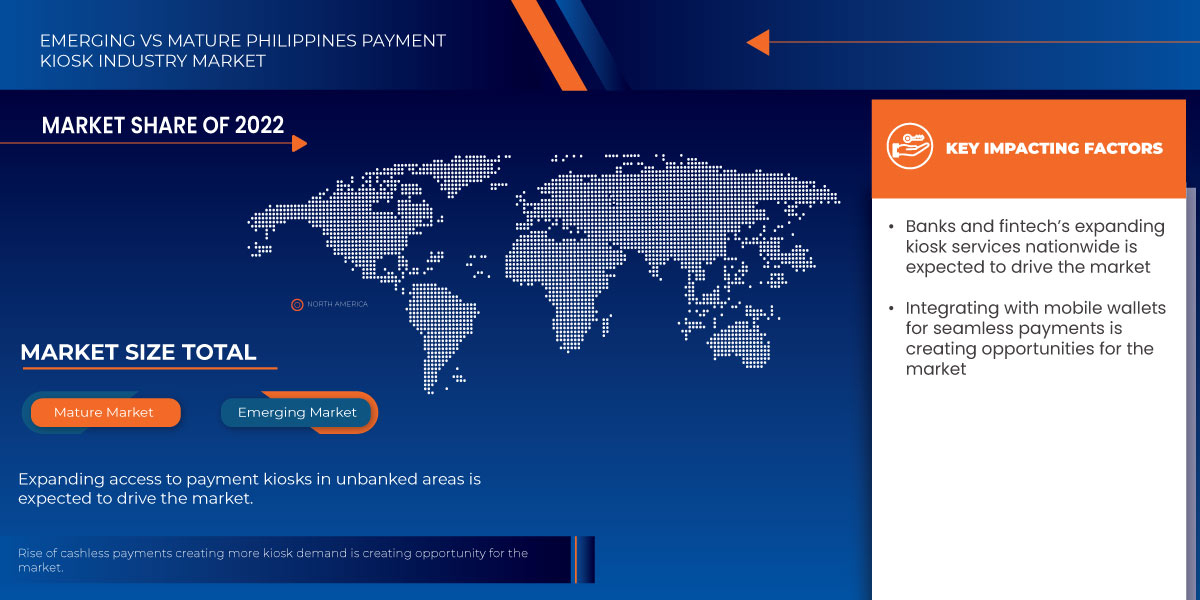 EMERGING VS MATURE PHILIPPINES PAYMENT KIOSK INDUSTRY MARKET

MARKET SHARE OF 2022

NORTH AMERICA

MARKET SIZE TOTAL

Mature Market

Emerging Market

Expanding access to payment kiosks in unbanked areas is expected to drive the market.

Rise of cashless payments creating more kiosk demand is creating opportunity for the market.

KEY IMPACTING FACTORS

• Banks and fintech's expanding kiosk services nationwide is expected to drive the market

• Integrating with mobile wallets for seamless payments is creating opportunities for the market